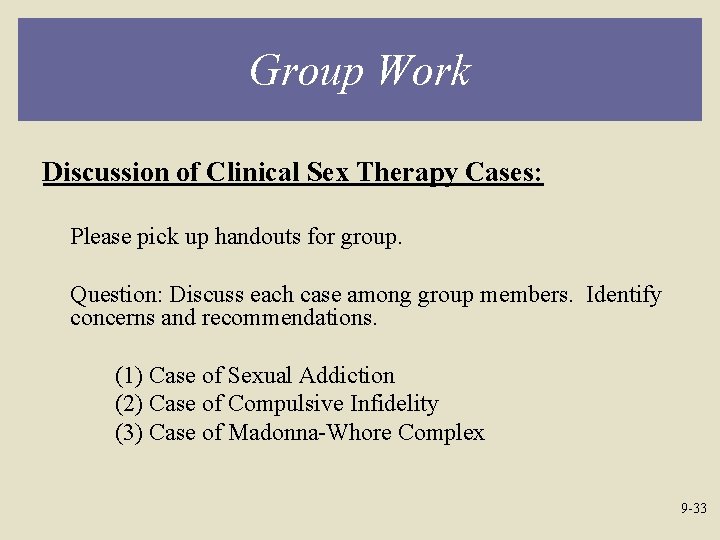 Group Work

Discussion of Clinical Sex Therapy Cases:

Please pick up handouts for group.

Question: Discuss each case among group members. Identify concerns and recommendations.

(1) Case of Sexual Addiction
(2) Case of Compulsive Infidelity
(3) Case of Madonna-Whore Complex

9-33